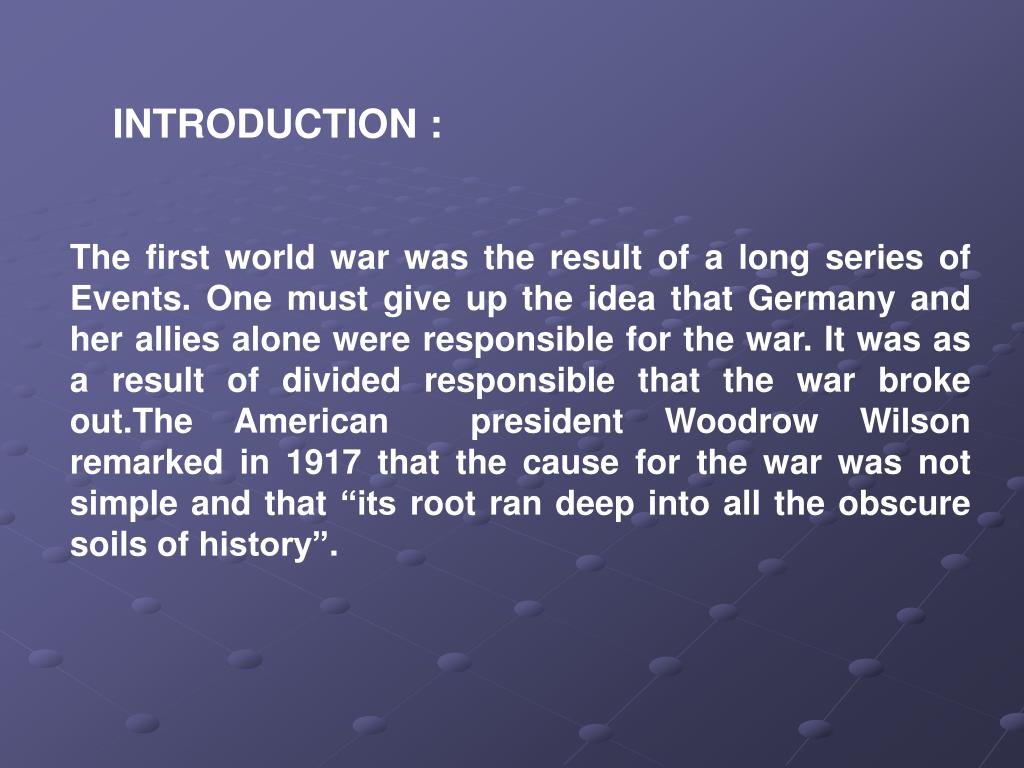 INTRODUCTION :

The first world war was the result of a long series of Events. One must give up the idea that Germany and her allies alone were responsible for the war. It was as a result of divided responsible that the war broke out.The American president Woodrow Wilson remarked in 1917 that the cause for the war was not simple and that “its root ran deep into all the obscure soils of history”.